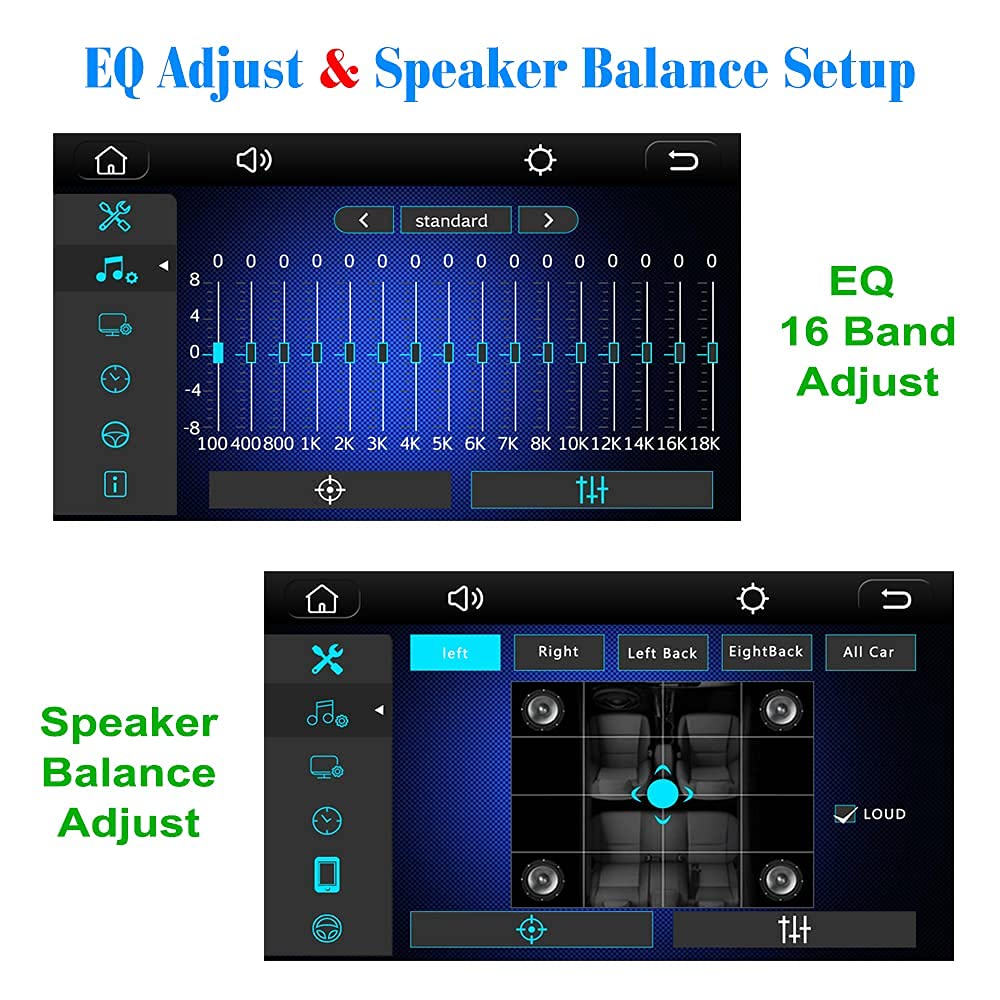 EQ Adjust & Speaker Balance Setup

standard

0 0 0 0 0 0 0 0 0 0 0 0 0 0 0 0

8
4
0
-4
-8

100 400 800 1K 2K 3K 4K 5K 6K 7K 8K 10K 12K 14K 16K 18K

EQ
16 Band
Adjust

left Right Left Back EightBack All Car

LOUD

Speaker
Balance
Adjust